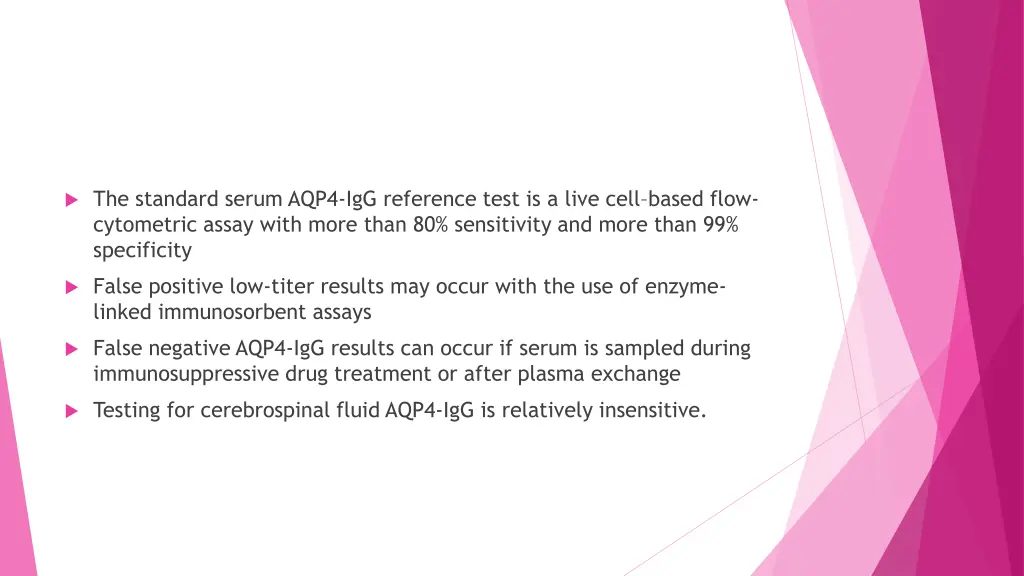 The standard serum AQP4-IgG reference test is a live cell–based flow-cytometric assay with more than 80% sensitivity and more than 99% specificity

False positive low-titer results may occur with the use of enzyme-linked immunosorbent assays

False negative AQP4-IgG results can occur if serum is sampled during immunosuppressive drug treatment or after plasma exchange

Testing for cerebrospinal fluid AQP4-IgG is relatively insensitive.